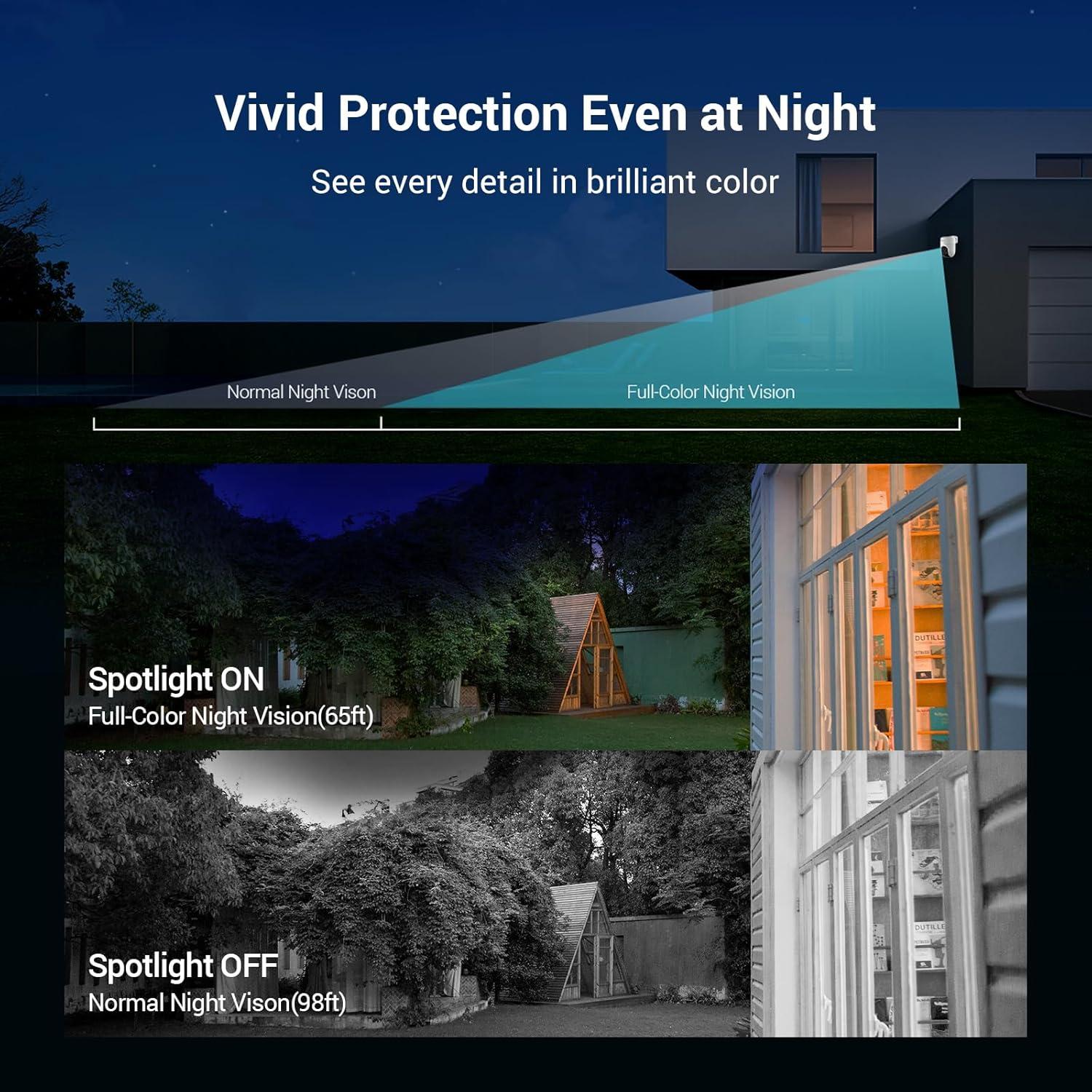 Vivid Protection Even at Night

See every detail in brilliant color

Normal Night Vison

Full-Color Night Vision

Spotlight ON
Full-Color Night Vision(65ft)

DUTILLE

Spotlight OFF
Normal Night Vison(98ft)

DUTILLE